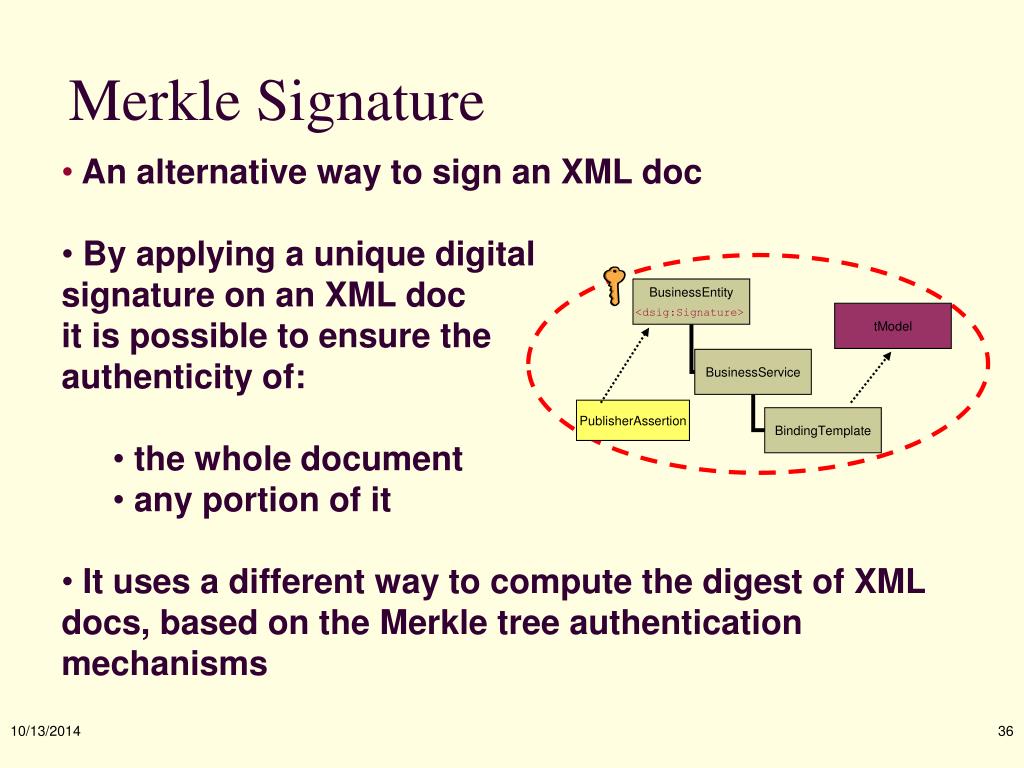 Merkle Signature

• An alternative way to sign an XML doc

• By applying a unique digital signature on an XML doc it is possible to ensure the authenticity of:

• the whole document
• any portion of it

BusinessEntity
<dsig:Signature>
tModel
BusinessService
PublisherAssertion
BindingTemplate

• It uses a different way to compute the digest of XML docs, based on the Merkle tree authentication mechanisms

10/13/2014

36